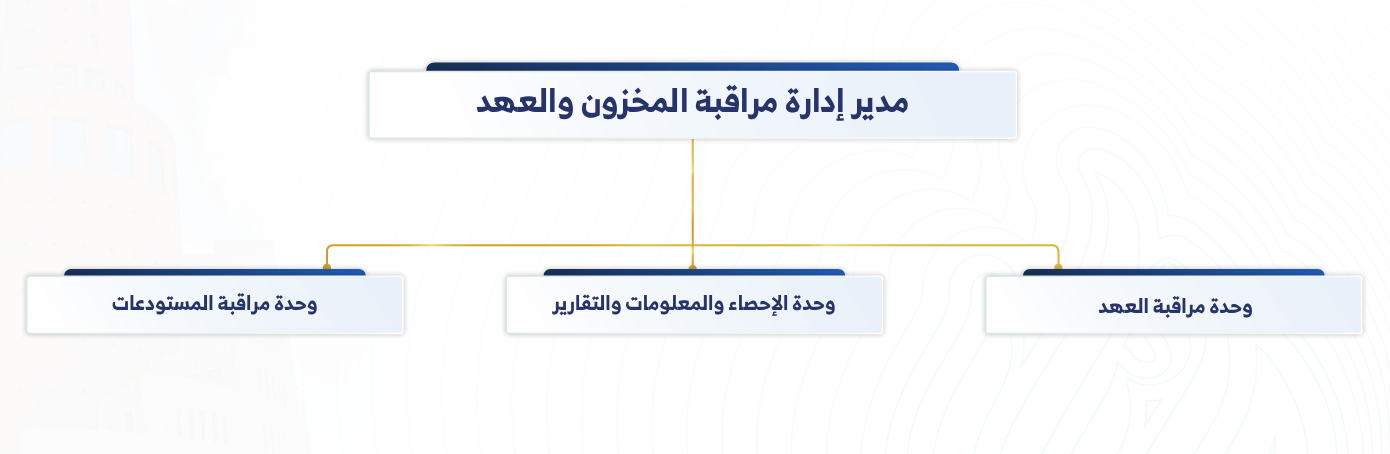 مدير إدارة مراقبة المخزون والعهد

وحدة مراقبة العهد

وحدة الإحصاء والمعلومات والتقارير

وحدة مراقبة المستودعات